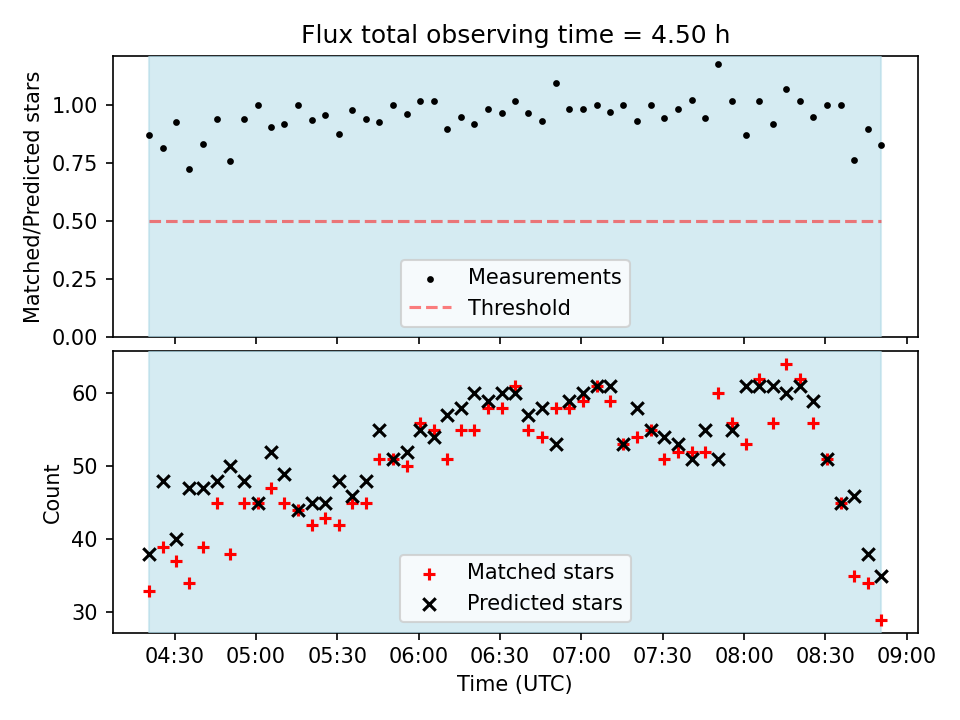 Flux total observing time = 4.50 h

Matched/Predicted stars

1.00
0.75
0.50
0.25
0.00

Measurements
Threshold

Count

60
50
40
30

Matched stars
Predicted stars

04:30 05:00 05:30 06:00 06:30 07:00 07:30 08:00 08:30 09:00

Time (UTC)